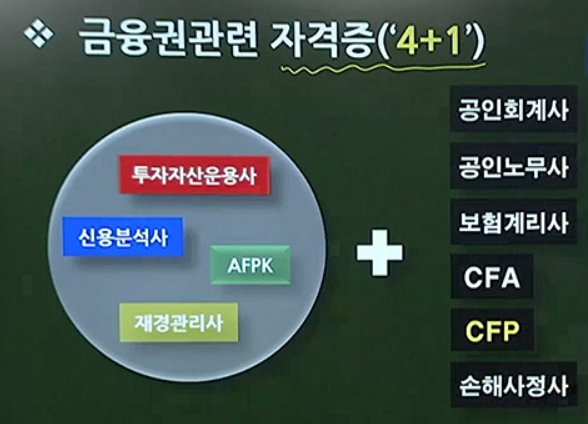 ❖ 금융권관련 자격증('4+1')

투자자산운용사

신용분석사

AFPK

재경관리사

+

공인회계사

공인노무사

보험계리사

CFA

CFP

손해사정사